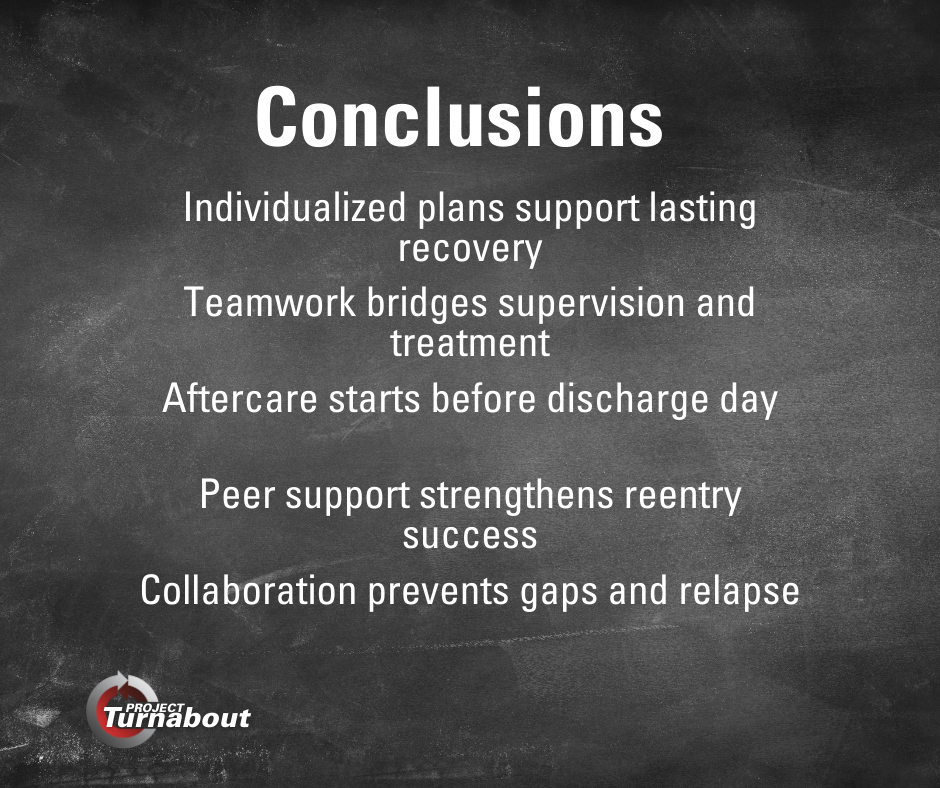 Conclusions

Individualized plans support lasting recovery

Teamwork bridges supervision and treatment

Aftercare starts before discharge day

Peer support strengthens reentry success

Collaboration prevents gaps and relapse

PROJECT Turnabout